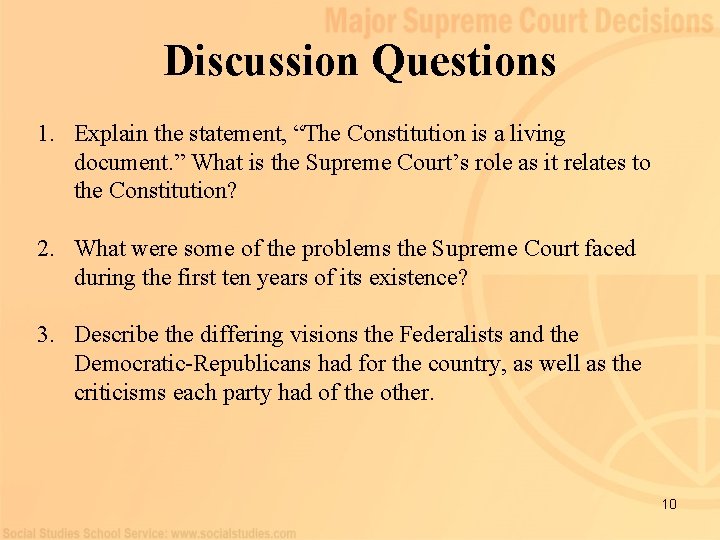 Major Supreme Court Decisions

Discussion Questions

1. Explain the statement, “The Constitution is a living document.” What is the Supreme Court’s role as it relates to the Constitution?

2. What were some of the problems the Supreme Court faced during the first ten years of its existence?

3. Describe the differing visions the Federalists and the Democratic-Republicans had for the country, as well as the criticisms each party had of the other.

10

Social Studies School Service: www.socialstudies.com